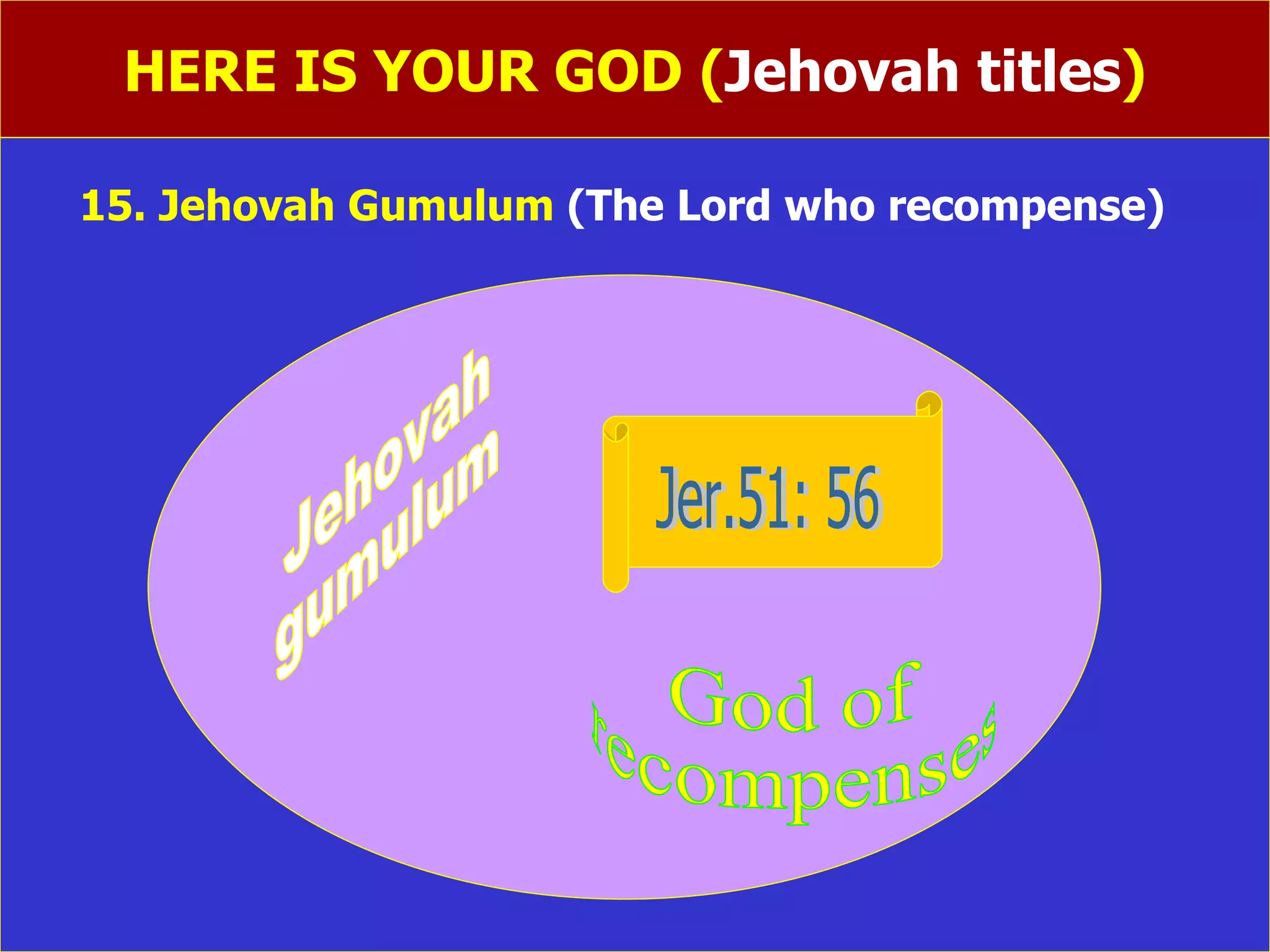 HERE IS YOUR GOD (Jehovah titles)

15. Jehovah Gumulum (The Lord who recompense)

Jehovah gumulum

Jer.51: 56

God of recompenses